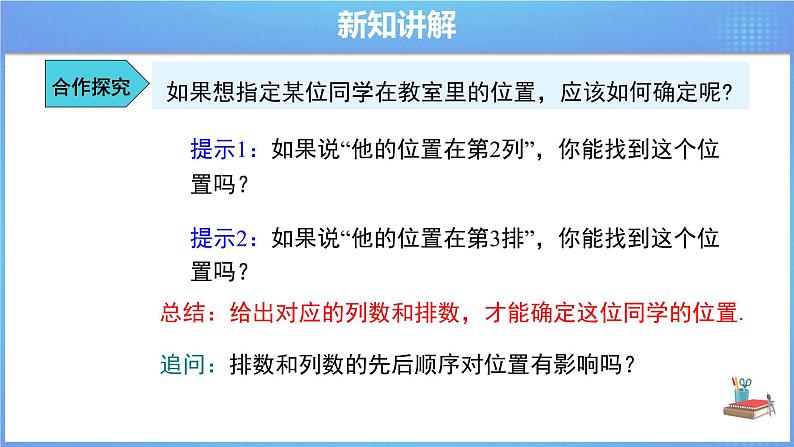 新知讲解

合作探究

如果想指定某位同学在教室里的位置，应该如何确定呢？

提示1：如果说“他的位置在第2列”，你能找到这个位置吗？

提示2：如果说“他的位置在第3排”，你能找到这个位置吗？

总结：给出对应的列数和排数，才能确定这位同学的位置.

追问：排数和列数的先后顺序对位置有影响吗？